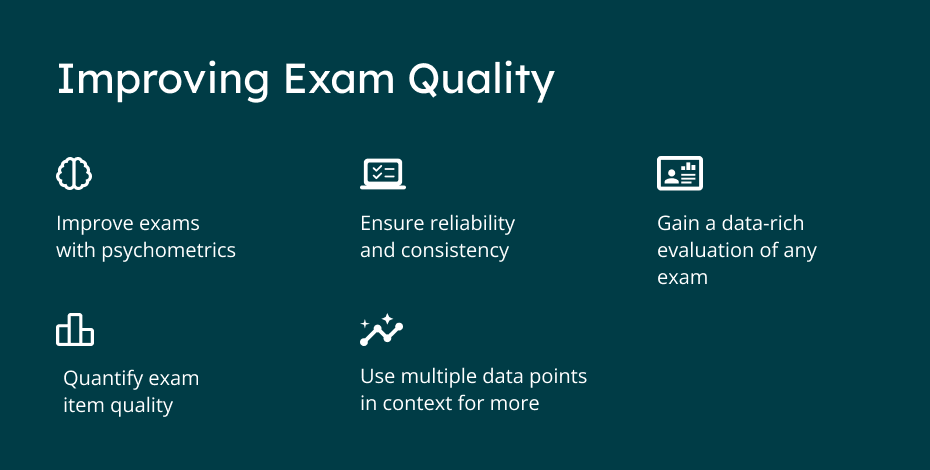 Improving Exam Quality

Improve exams with psychometrics

Ensure reliability and consistency

Gain a data-rich evaluation of any exam

Quantify exam item quality

Use multiple data points in context for more